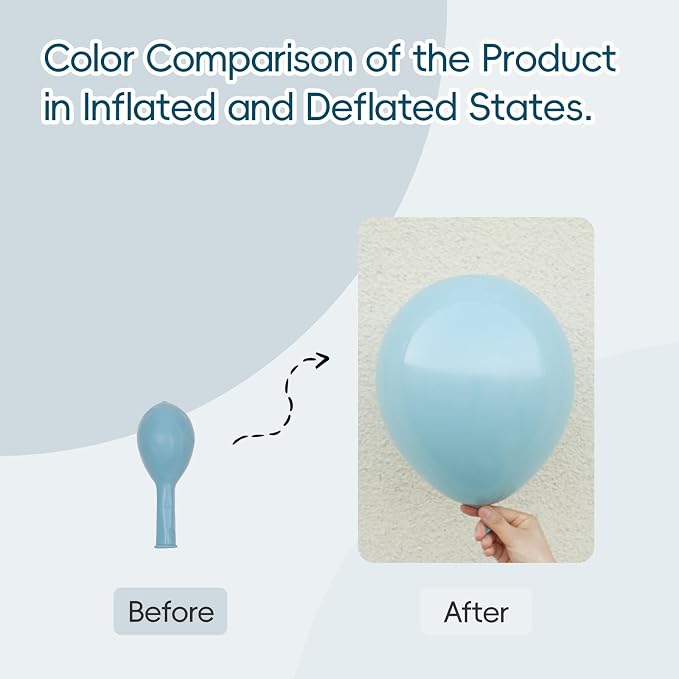 Color Comparison of the Product in Inflated and Deflated States.

Before

After